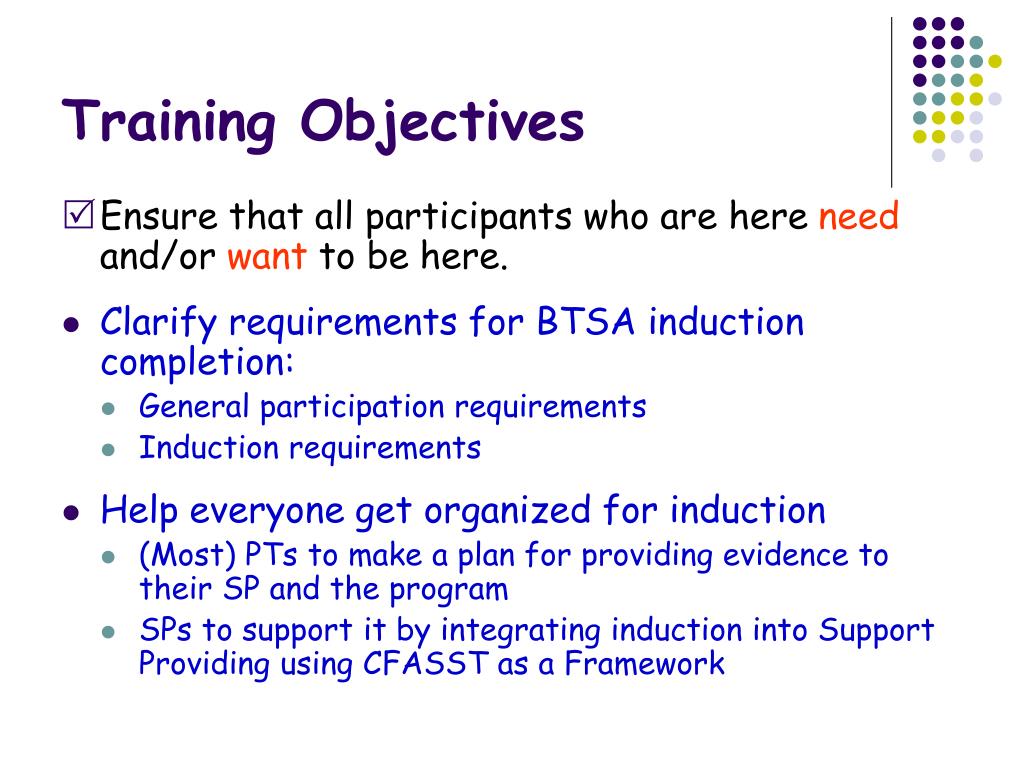 Training Objectives

☑ Ensure that all participants who are here need and/or want to be here.

- Clarify requirements for BTSA induction completion:
  - General participation requirements
  - Induction requirements
- Help everyone get organized for induction
  - (Most) PTs to make a plan for providing evidence to their SP and the program
  - SPs to support it by integrating induction into Support Providing using CFASST as a Framework